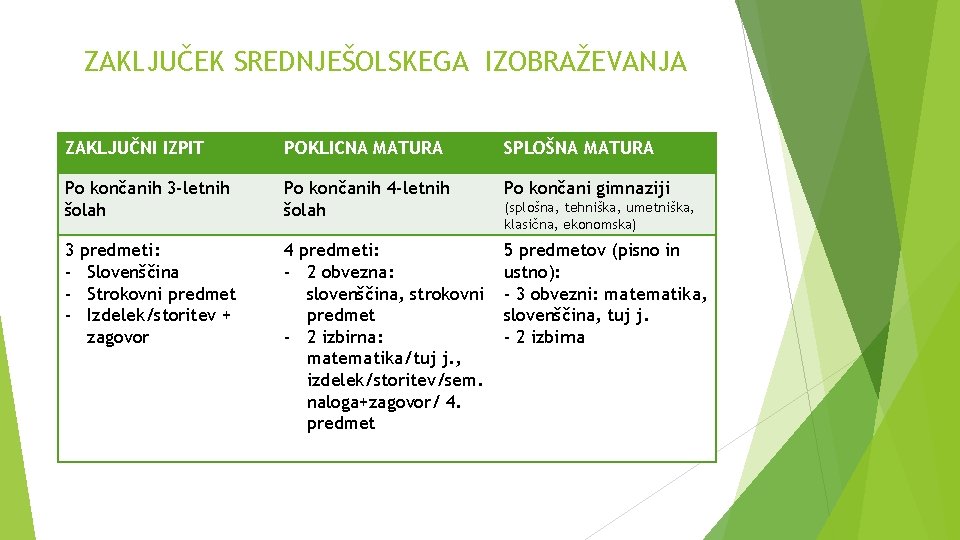 ZAKLJUČEK SREDNJEŠOLSKEGA IZOBRAŽEVANJA

| ZAKLJUČNI IZPIT | POKLICNA MATURA | SPLOŠNA MATURA |
|---|---|---|
| Po končanih 3-letnih šolah | Po končanih 4-letnih šolah | Po končani gimnaziji (splošna, tehniška, umetniška, klasična, ekonomska) |
| 3 predmeti: - Slovenščina - Strokovni predmet - Izdelek/storitev + zagovor | 4 predmeti: - 2 obvezna: slovenščina, strokovni predmet - 2 izbirna: matematika/tuj j., izdelek/storitev/sem. naloga+zagovor/ 4. predmet | 5 predmetov (pisno in ustno): - 3 obvezni: matematika, slovenščina, tuj j. - 2 izbirna |